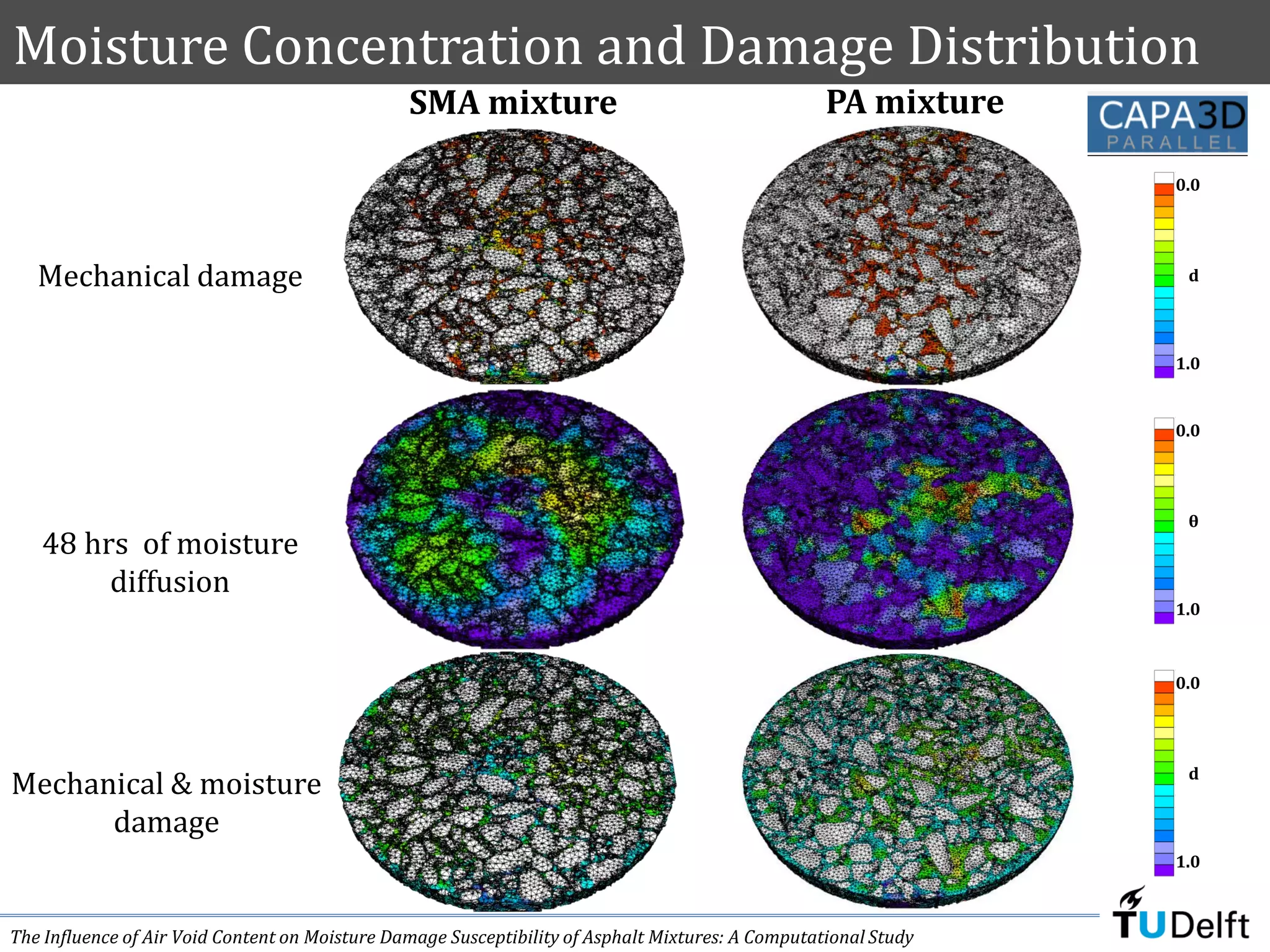 Moisture Concentration and Damage Distribution

SMA mixture

PA mixture

CAPA3D PARALLEL

Mechanical damage

0.0

d

1.0

48 hrs of moisture diffusion

0.0

θ

1.0

Mechanical & moisture damage

0.0

d

1.0

The Influence of Air Void Content on Moisture Damage Susceptibility of Asphalt Mixtures: A Computational Study

TUDelft